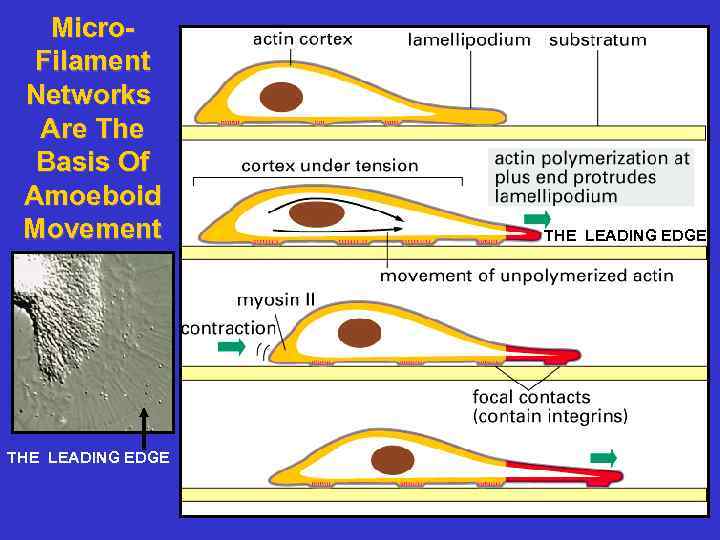 Micro-Filament Networks Are The Basis Of Amoeboid Movement

THE LEADING EDGE

actin cortex

lamellipodium

substratum

cortex under tension

actin polymerization at plus end protrudes lamellipodium

THE LEADING EDGE

movement of unpolymerized actin

myosin II

contraction

focal contacts (contain integrins)